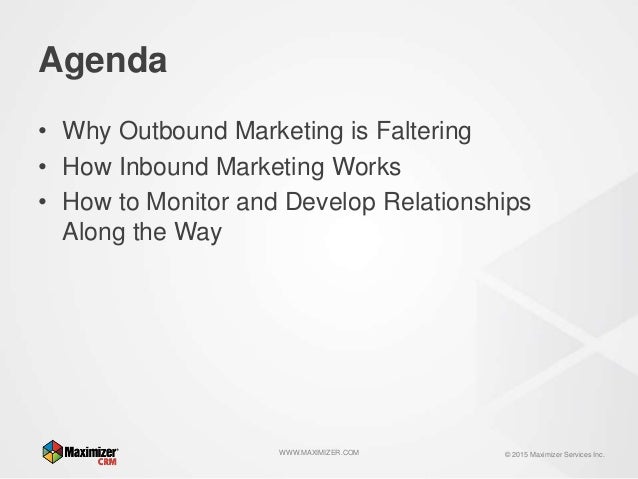 Agenda

• Why Outbound Marketing is Faltering
• How Inbound Marketing Works
• How to Monitor and Develop Relationships Along the Way

Maximizer CRM

WWW.MAXIMIZER.COM

© 2015 Maximizer Services Inc.